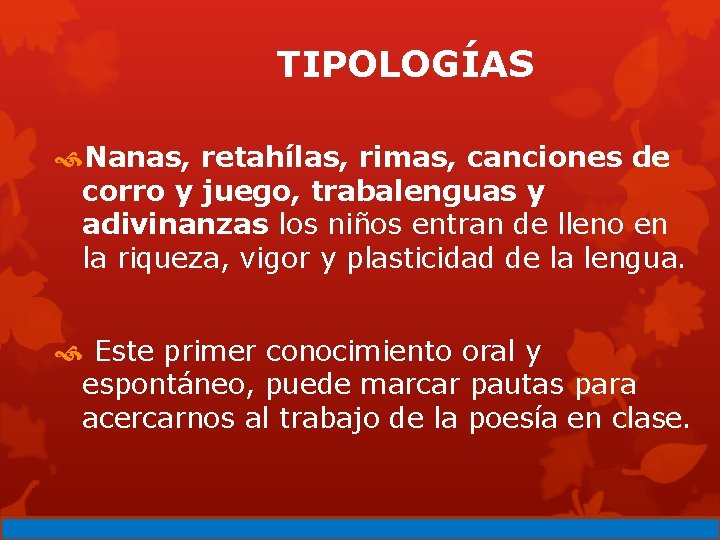 TIPOLOGÍAS

Nanas, retahílas, rimas, canciones de corro y juego, trabalenguas y adivinanzas los niños entran de lleno en la riqueza, vigor y plasticidad de la lengua.

Este primer conocimiento oral y espontáneo, puede marcar pautas para acercarnos al trabajo de la poesía en clase.